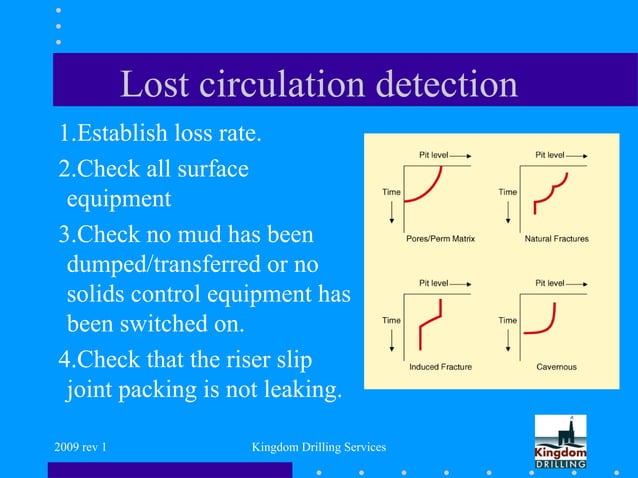 Lost circulation detection

1.Establish loss rate.

2.Check all surface equipment

3.Check no mud has been dumped/transferred or no solids control equipment has been switched on.

4.Check that the riser slip joint packing is not leaking.

Pit level
Time
Pores/Perm Matrix

Pit level
Time
Natural Fractures

Pit level
Time
Induced Fracture

Pit level
Time
Cavernous

2009 rev 1

Kingdom Drilling Services

Kingdom DRILLING